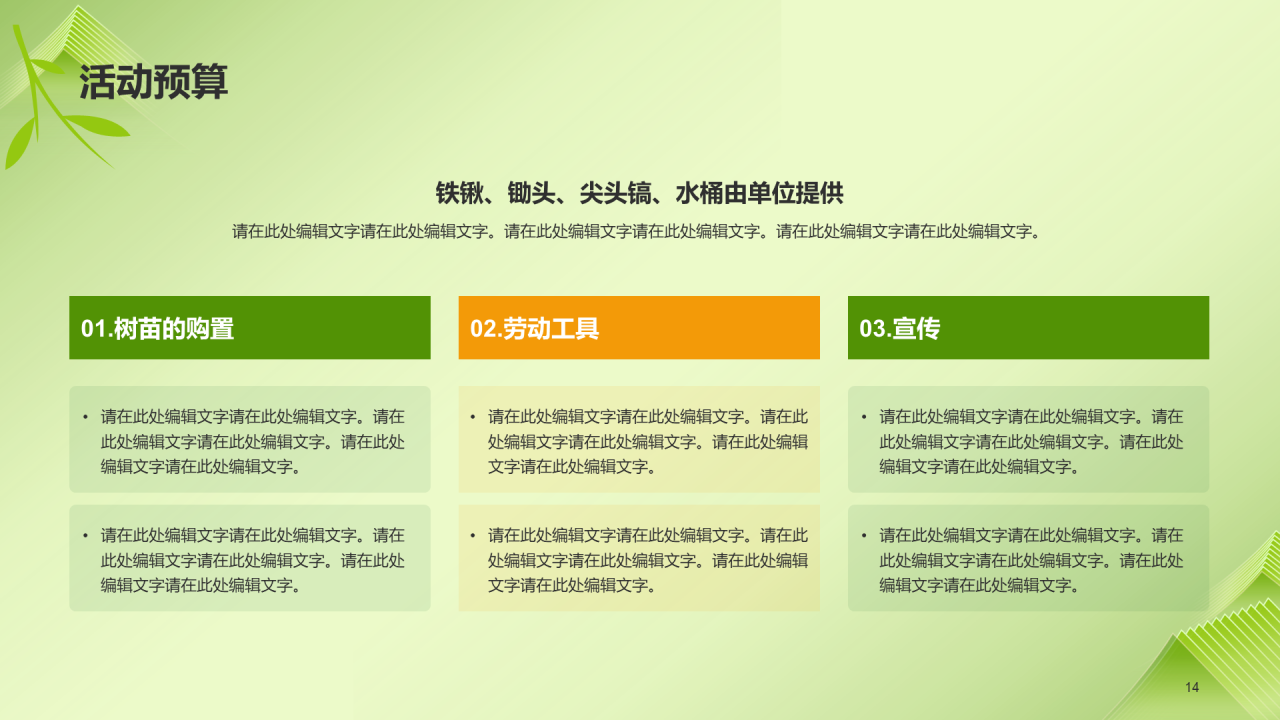 活动预算

铁锹、锄头、尖头镐、水桶由单位提供

请在此处编辑文字请在此处编辑文字。请在此处编辑文字请在此处编辑文字。请在此处编辑文字请在此处编辑文字。

01.树苗的购置

• 请在此处编辑文字请在此处编辑文字。请在此处编辑文字请在此处编辑文字。请在此处编辑文字请在此处编辑文字。

• 请在此处编辑文字请在此处编辑文字。请在此处编辑文字请在此处编辑文字。请在此处编辑文字请在此处编辑文字。

02.劳动工具

• 请在此处编辑文字请在此处编辑文字。请在此处编辑文字请在此处编辑文字。请在此处编辑文字请在此处编辑文字。

• 请在此处编辑文字请在此处编辑文字。请在此处编辑文字请在此处编辑文字。请在此处编辑文字请在此处编辑文字。

03.宣传

• 请在此处编辑文字请在此处编辑文字。请在此处编辑文字请在此处编辑文字。请在此处编辑文字请在此处编辑文字。

• 请在此处编辑文字请在此处编辑文字。请在此处编辑文字请在此处编辑文字。请在此处编辑文字请在此处编辑文字。

14